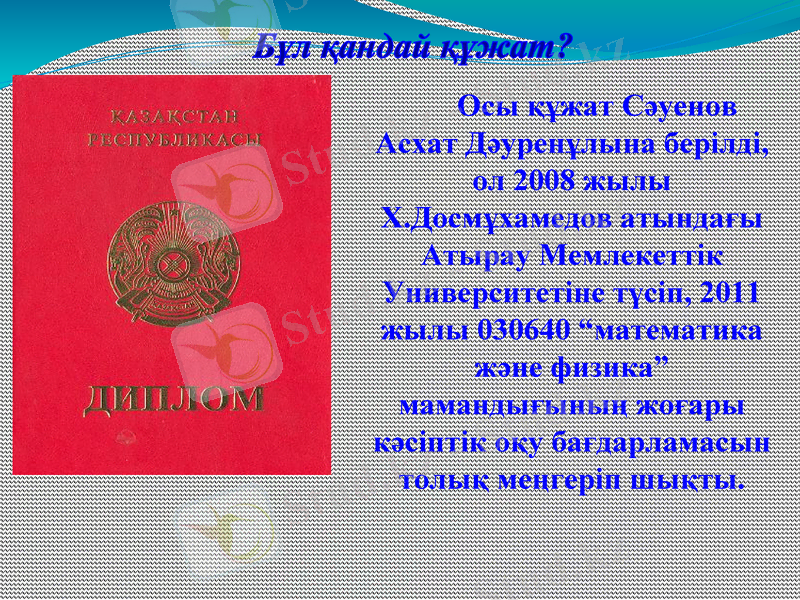 Бұл қандай құжат?

ҚАЗАҚСТАН РЕСПУБЛИКАСЫ

ДИПЛОМ

Осы құжат Сәуенов Асхат Дәуренұлына берілді, ол 2008 жылы Х.Досмұхамедов атындағы Атырау Мемлекеттік Университетіне түсіп, 2011 жылы 030640 “математика және физика” мамандығының жоғары кәсіптік оқу бағдарламасын толық меңгеріп шықты.